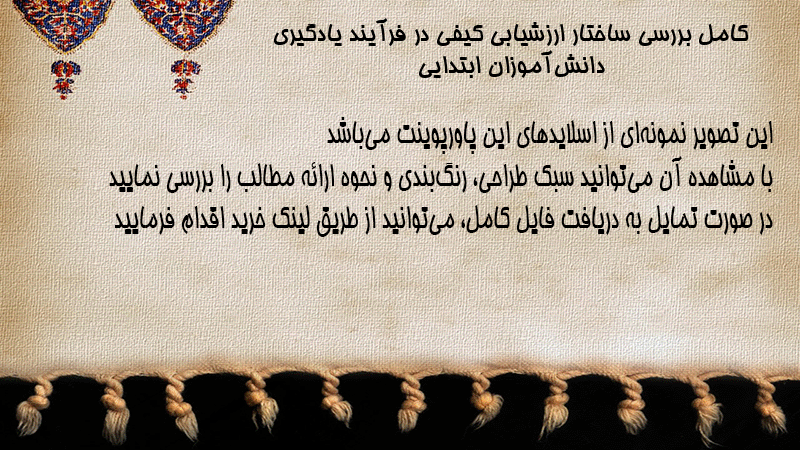 کامل بررسی ساختار ارزشیابی کیفی در فرآیند یادگیری دانش‌آموزان ابتدایی

این تصویر نمونه‌ای از اسلایدهای این پاورپوینت می‌باشد
با مشاهده آن می‌توانید سبک طراحی، رنگ‌بندی و نحوه ارائه مطالب را بررسی نمایید
در صورت تمایل به دریافت فایل کامل، می‌توانید از طریق لینک خرید اقدام فرمایید